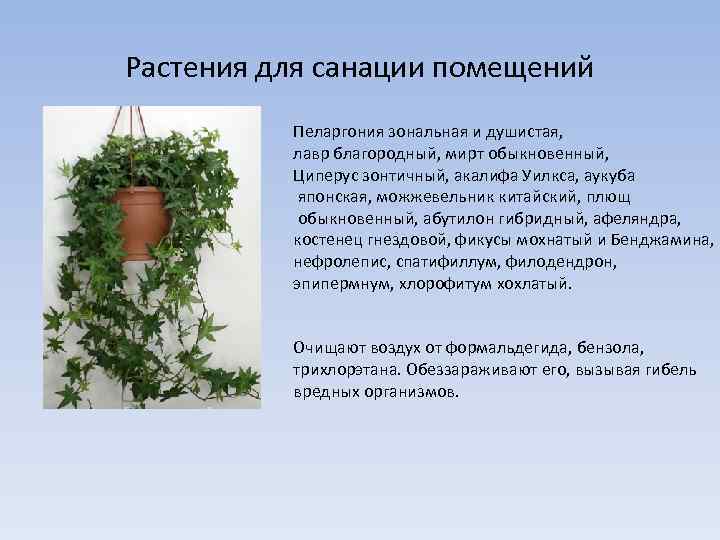 Растения для санации помещений

Пеларгония зональная и душистая, лавр благородный, мирт обыкновенный, Циперус зонтичный, акалифа Уилкса, аукуба японская, можжевельник китайский, плющ обыкновенный, абутилон гибридный, афеляндра, костенец гнездовой, фикусы мохнатый и Бенджамина, нефролепис, спатифиллум, филодендрон, эпипермнум, хлорофитум хохлатый.

Очищают воздух от формальдегида, бензола, трихлорэтана. Обеззараживают его, вызывая гибель вредных организмов.